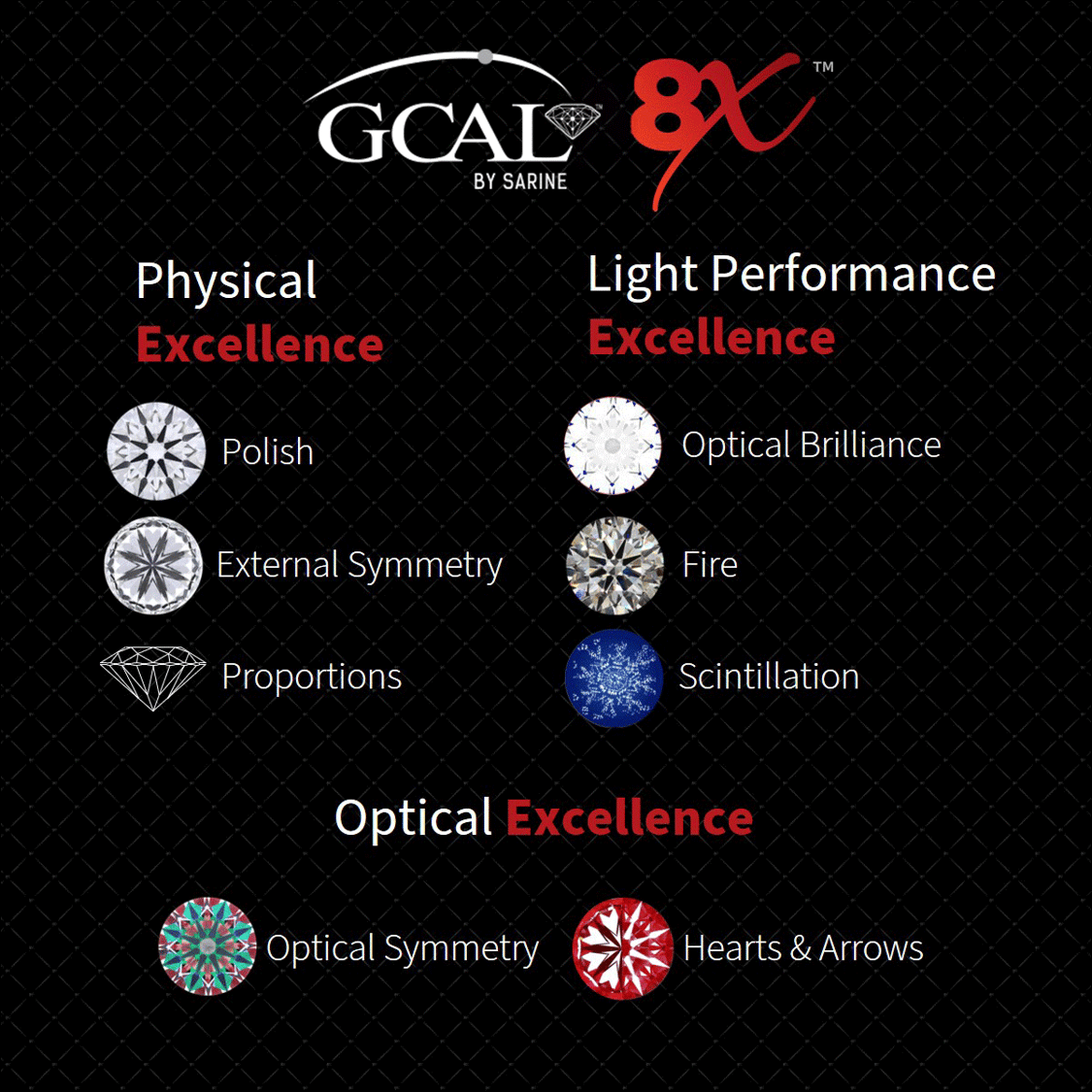 GCAL BY SARINE 8X™

Physical Excellence

Polish

External Symmetry

Proportions

Light Performance Excellence

Optical Brilliance

Fire

Scintillation

Optical Excellence

Optical Symmetry

Hearts & Arrows